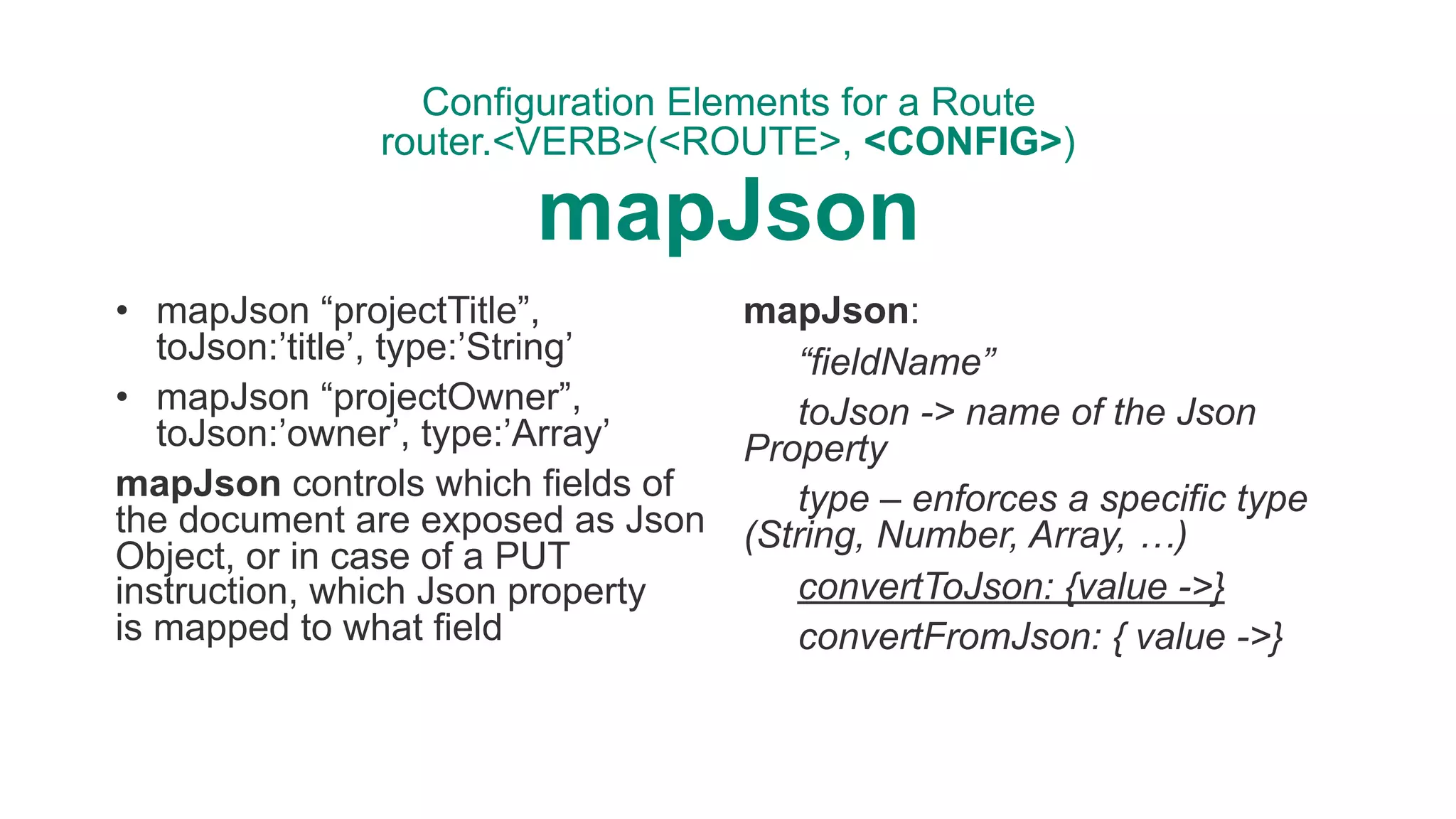 Configuration Elements for a Route
router.<VERB>(<ROUTE>, <CONFIG>)
mapJson

• mapJson “projectTitle”, toJson:’title’, type:’String’
• mapJson “projectOwner”, toJson:’owner’, type:’Array’

mapJson controls which fields of the document are exposed as Json Object, or in case of a PUT instruction, which Json property is mapped to what field

mapJson:
“fieldName”
toJson -> name of the Json Property
type – enforces a specific type (String, Number, Array, …)
convertToJson: {value ->}
convertFromJson: { value ->}